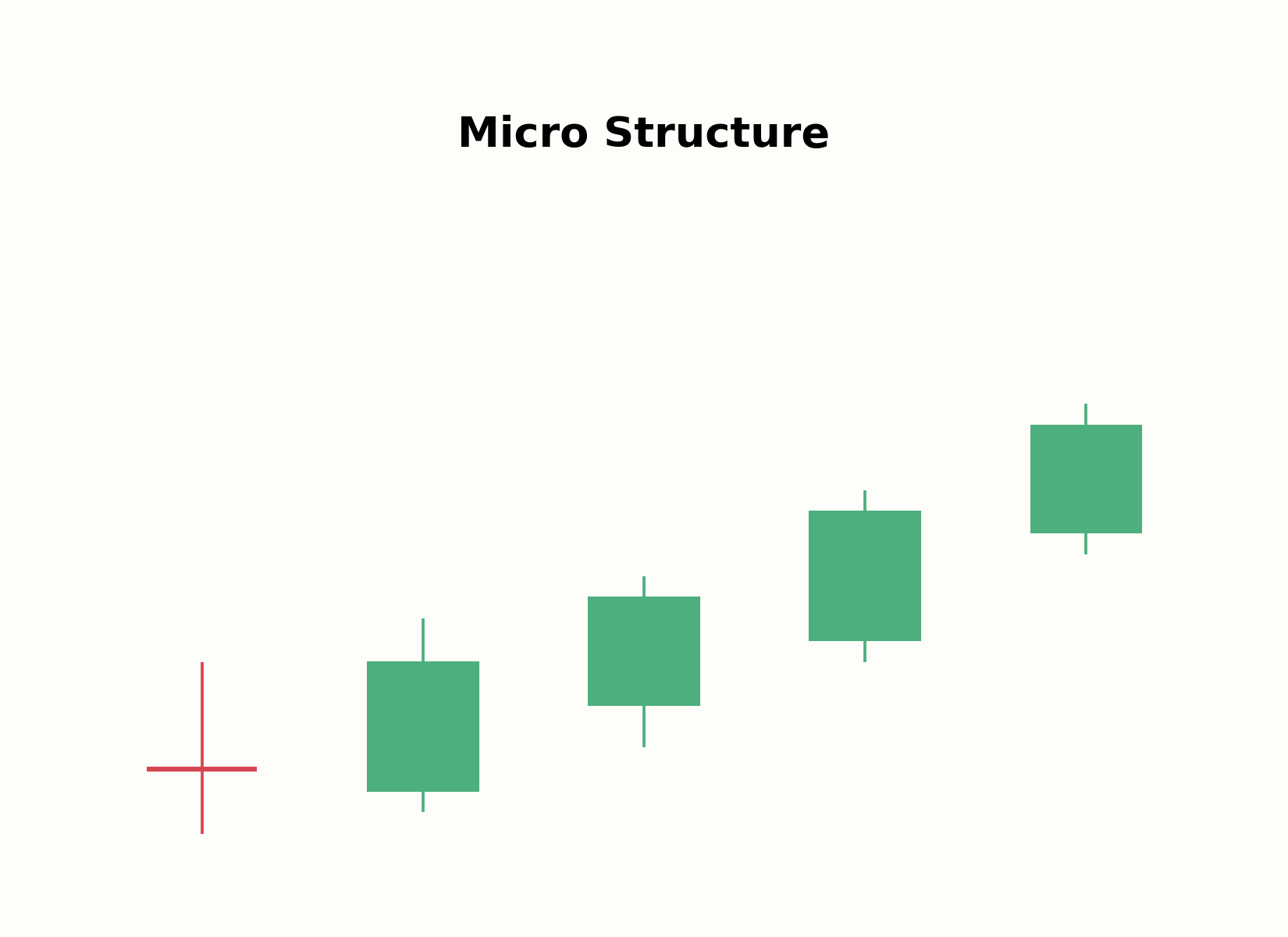 Micro Structure